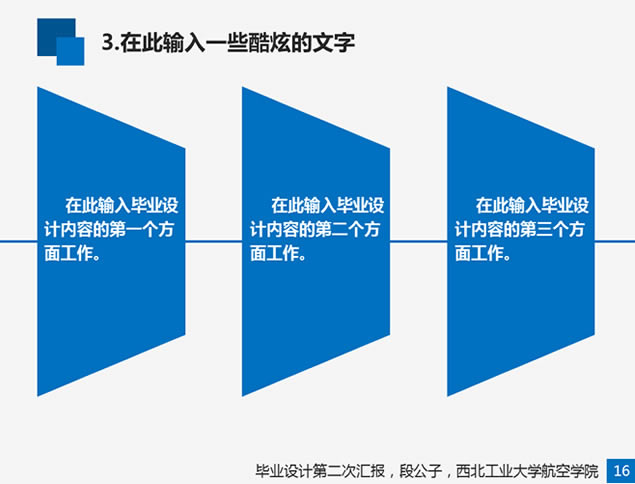 3.在此输入一些酷炫的文字

在此输入毕业设计内容的第一个方面工作。

在此输入毕业设计内容的第二个方面工作。

在此输入毕业设计内容的第三个方面工作。

毕业设计第二次汇报，段公子，西北工业大学航空学院 16